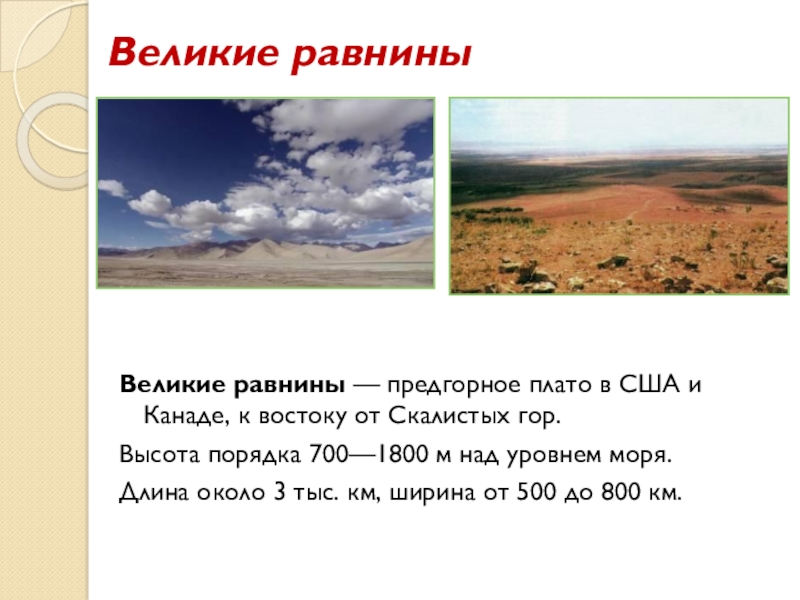 Великие равнины

Великие равнины — предгорное плато в США и Канаде, к востоку от Скалистых гор.

Высота порядка 700—1800 м над уровнем моря.

Длина около 3 тыс. км, ширина от 500 до 800 км.